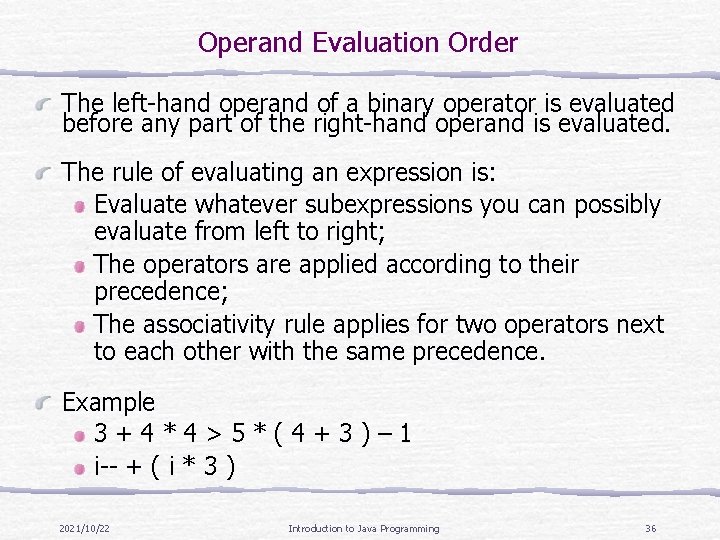 Operand Evaluation Order

The left-hand operand of a binary operator is evaluated before any part of the right-hand operand is evaluated.

The rule of evaluating an expression is:

Evaluate whatever subexpressions you can possibly evaluate from left to right;

The operators are applied according to their precedence;

The associativity rule applies for two operators next to each other with the same precedence.

Example

3 + 4 * 4 > 5 * ( 4 + 3 ) – 1

i-- + ( i * 3 )

2021/10/22

Introduction to Java Programming

36